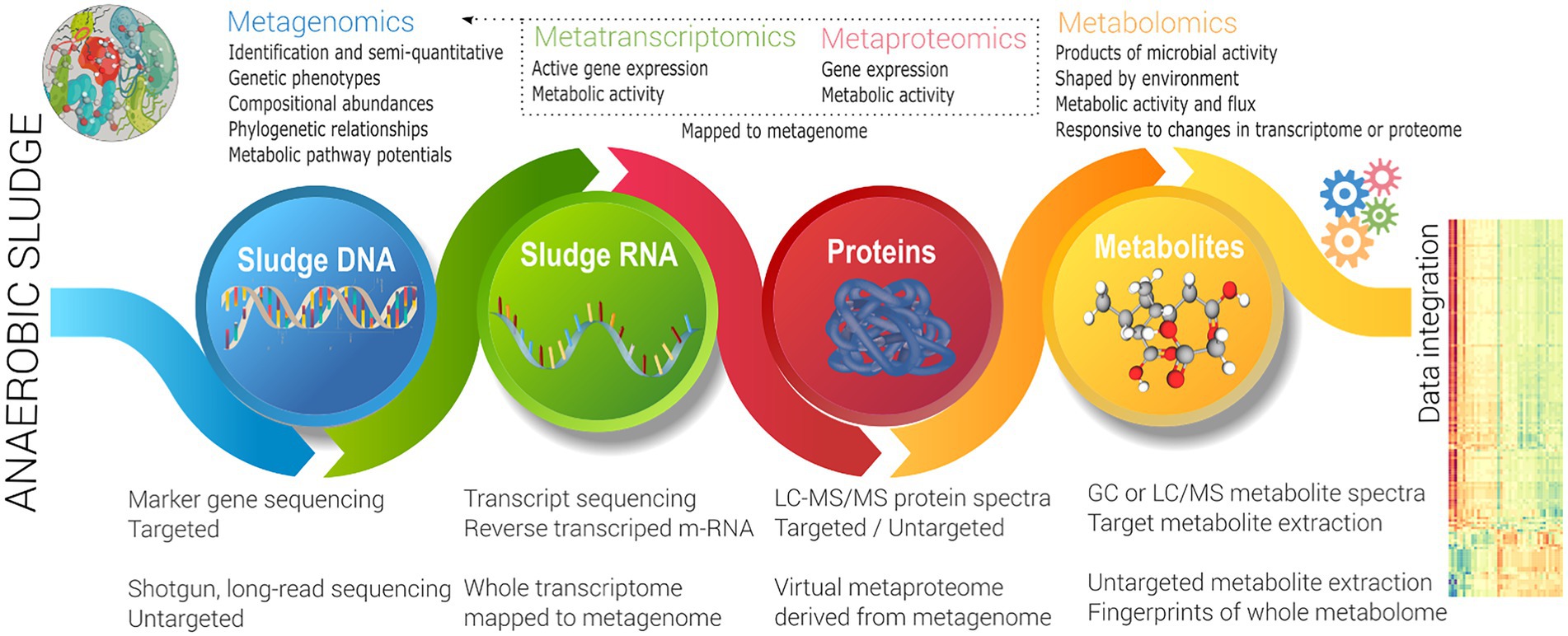 ANAEROBIC SLUDGE

Metagenomics
Identification and semi-quantitative
Genetic phenotypes
Compositional abundances
Phylogenetic relationships
Metabolic pathway potentials

Metatranscriptomics
Active gene expression
Metabolic activity

Metaproteomics
Gene expression
Metabolic activity

Mapped to metagenome

Metabolomics
Products of microbial activity
Shaped by environment
Metabolic activity and flux
Responsive to changes in transcriptome or proteome

Sludge DNA

Sludge RNA

Proteins

Metabolites

Data integration

Marker gene sequencing
Targeted

Shotgun, long-read sequencing
Untargeted

Transcript sequencing
Reverse transcriped m-RNA

Whole transcriptome
mapped to metagenome

LC-MS/MS protein spectra
Targeted / Untargeted

Virtual metaproteome
derived from metagenome

GC or LC/MS metabolite spectra
Target metabolite extraction

Untargeted metabolite extraction
Fingerprints of whole metabolome